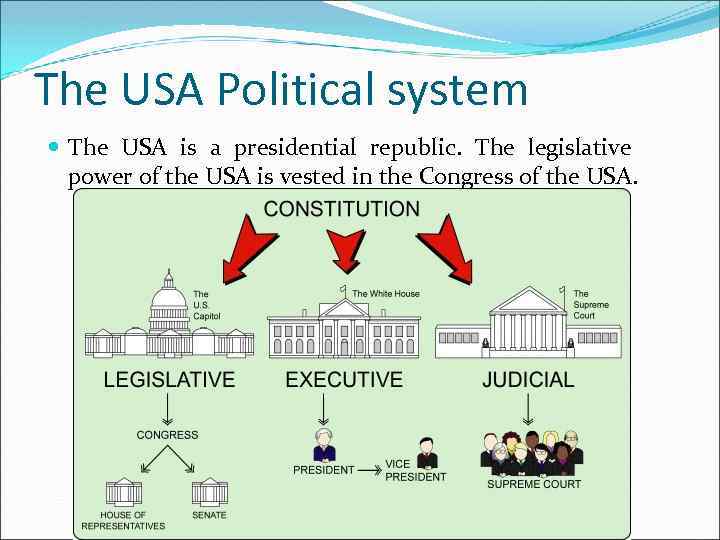 The USA Political system

The USA is a presidential republic. The legislative power of the USA is vested in the Congress of the USA.

CONSTITUTION

The U.S. Capitol

The White House

The Supreme Court

LEGISLATIVE

EXECUTIVE

JUDICIAL

CONGRESS

HOUSE OF REPRESENTATIVES

SENATE

PRESIDENT

VICE PRESIDENT

SUPREME COURT